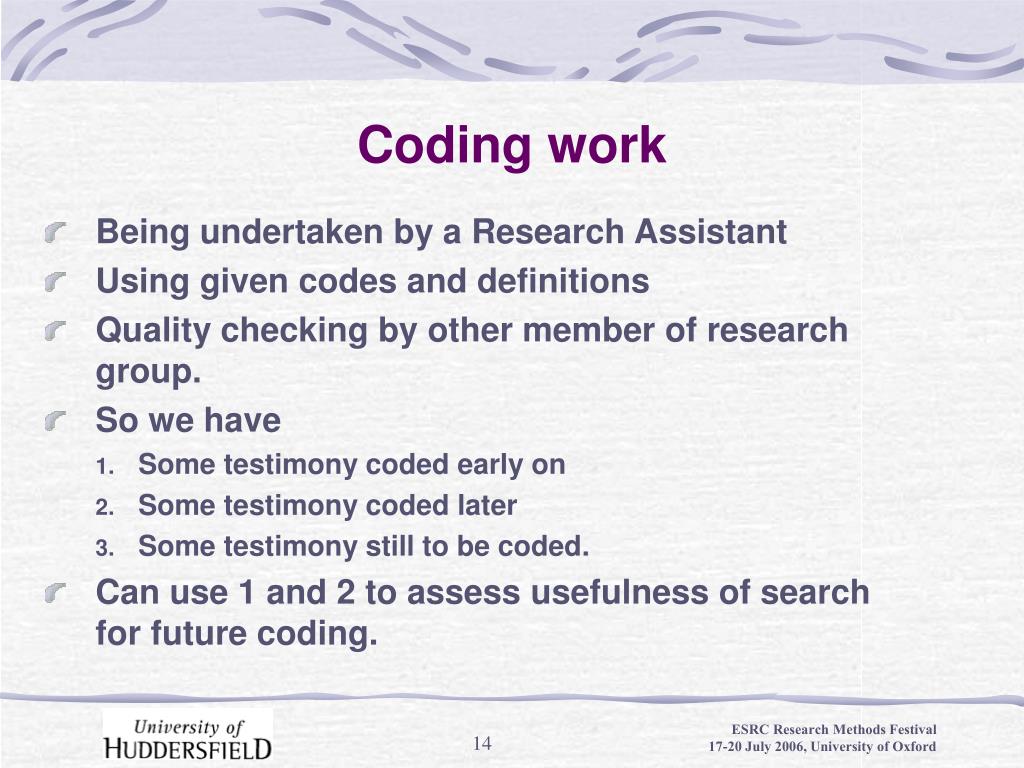 Coding work

Being undertaken by a Research Assistant

Using given codes and definitions

Quality checking by other member of research group.

So we have

1. Some testimony coded early on
2. Some testimony coded later
3. Some testimony still to be coded.

Can use 1 and 2 to assess usefulness of search for future coding.

University of HUDDERSFIELD

14

ESRC Research Methods Festival
17-20 July 2006, University of Oxford